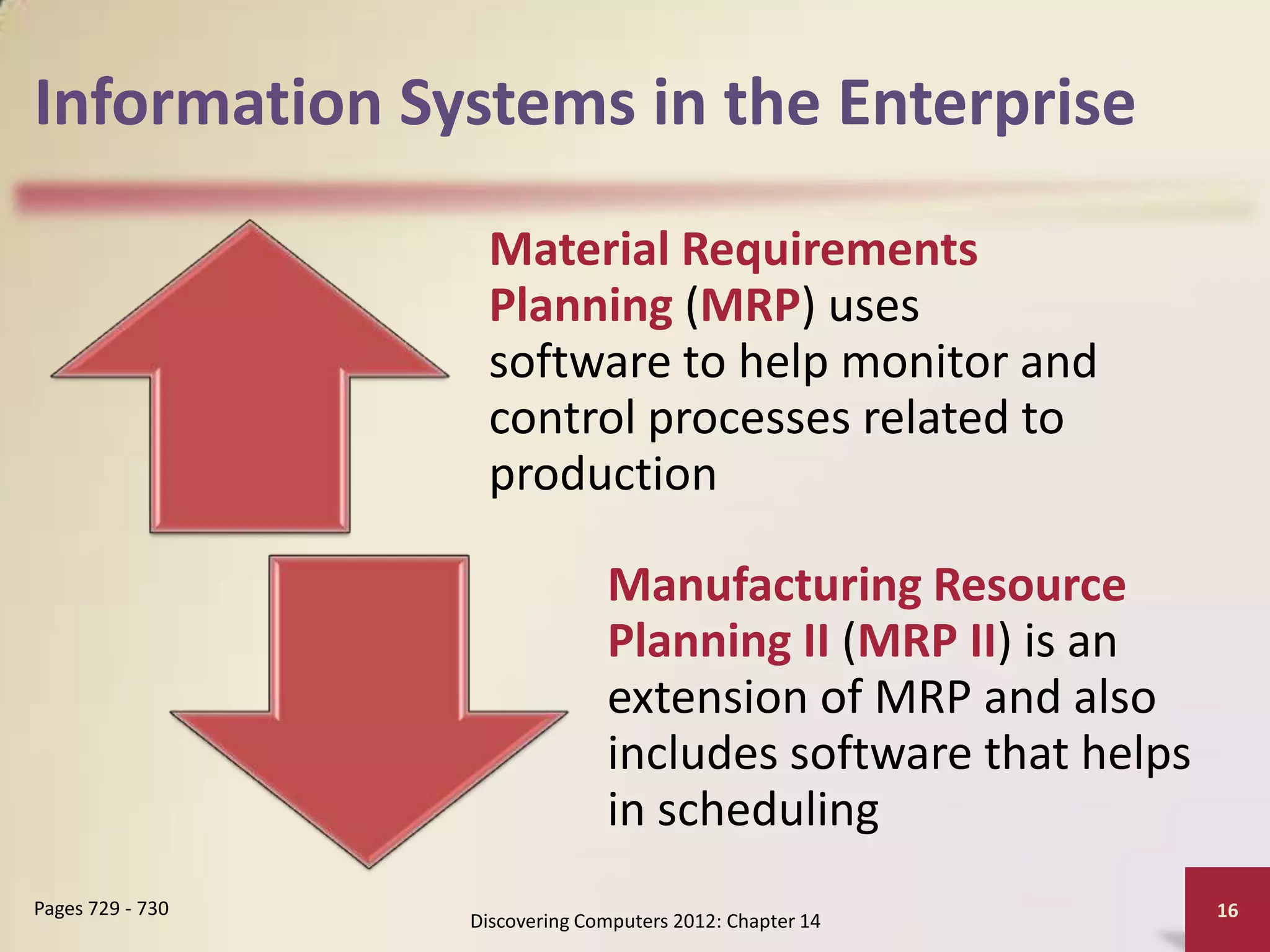 Information Systems in the Enterprise

Material Requirements Planning (MRP) uses software to help monitor and control processes related to production

Manufacturing Resource Planning II (MRP II) is an extension of MRP and also includes software that helps in scheduling

Pages 729 - 730

Discovering Computers 2012: Chapter 14

16